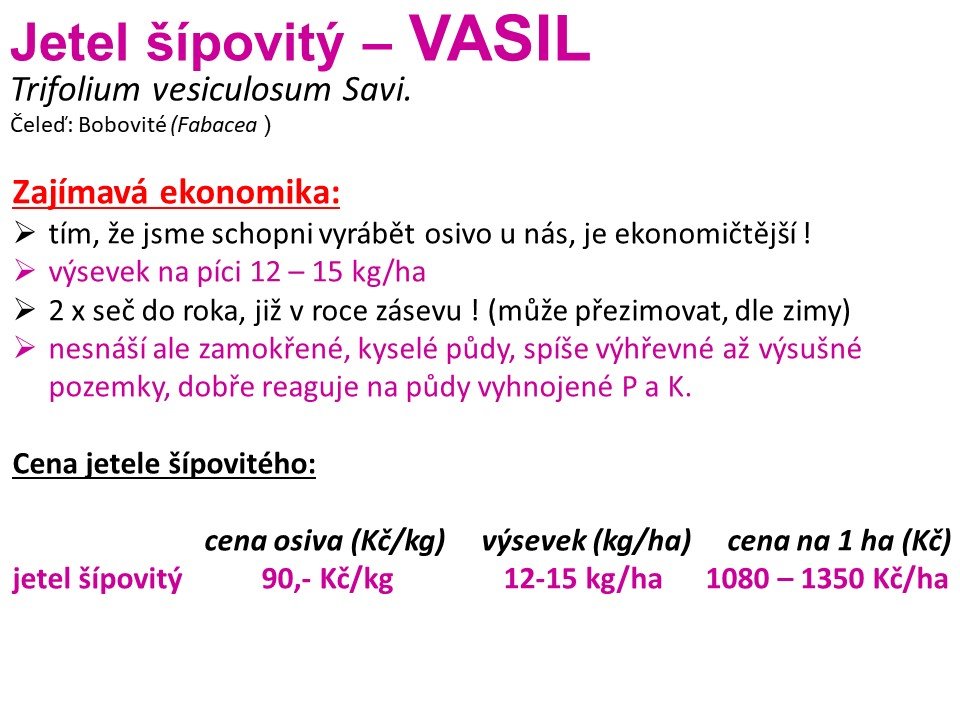 Jetel šípovitý – VASIL
Trifolium vesiculosum Savi.
Čeleď: Bobovité (Fabacea )

Zajímavá ekonomika:
➢ tím, že jsme schopni vyrábět osivo u nás, je ekonomičtější !
➢ výsevek na píci 12 – 15 kg/ha
➢ 2 x seč do roka, již v roce zásevu ! (může přezimovat, dle zimy)
➢ nesnáší ale zamokřené, kyselé půdy, spíše výhřevné až výsušné pozemky, dobře reaguje na půdy vyhnojené P a K.

Cena jetele šípovitého:

| | cena osiva (Kč/kg) | výsevek (kg/ha) | cena na 1 ha (Kč) |
|---|---|---|---|
| jetel šípovitý | 90,- Kč/kg | 12-15 kg/ha | 1080 – 1350 Kč/ha |